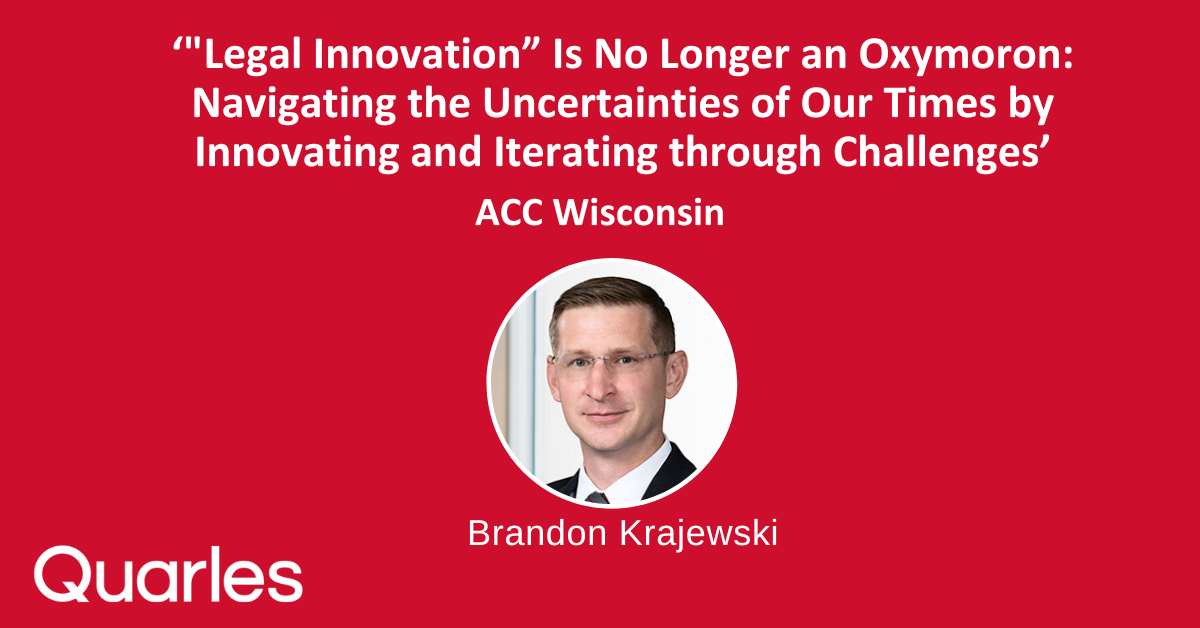 ‘"Legal Innovation” Is No Longer an Oxymoron: Navigating the Uncertainties of Our Times by Innovating and Iterating through Challenges’

ACC Wisconsin

Brandon Krajewski

Quarles